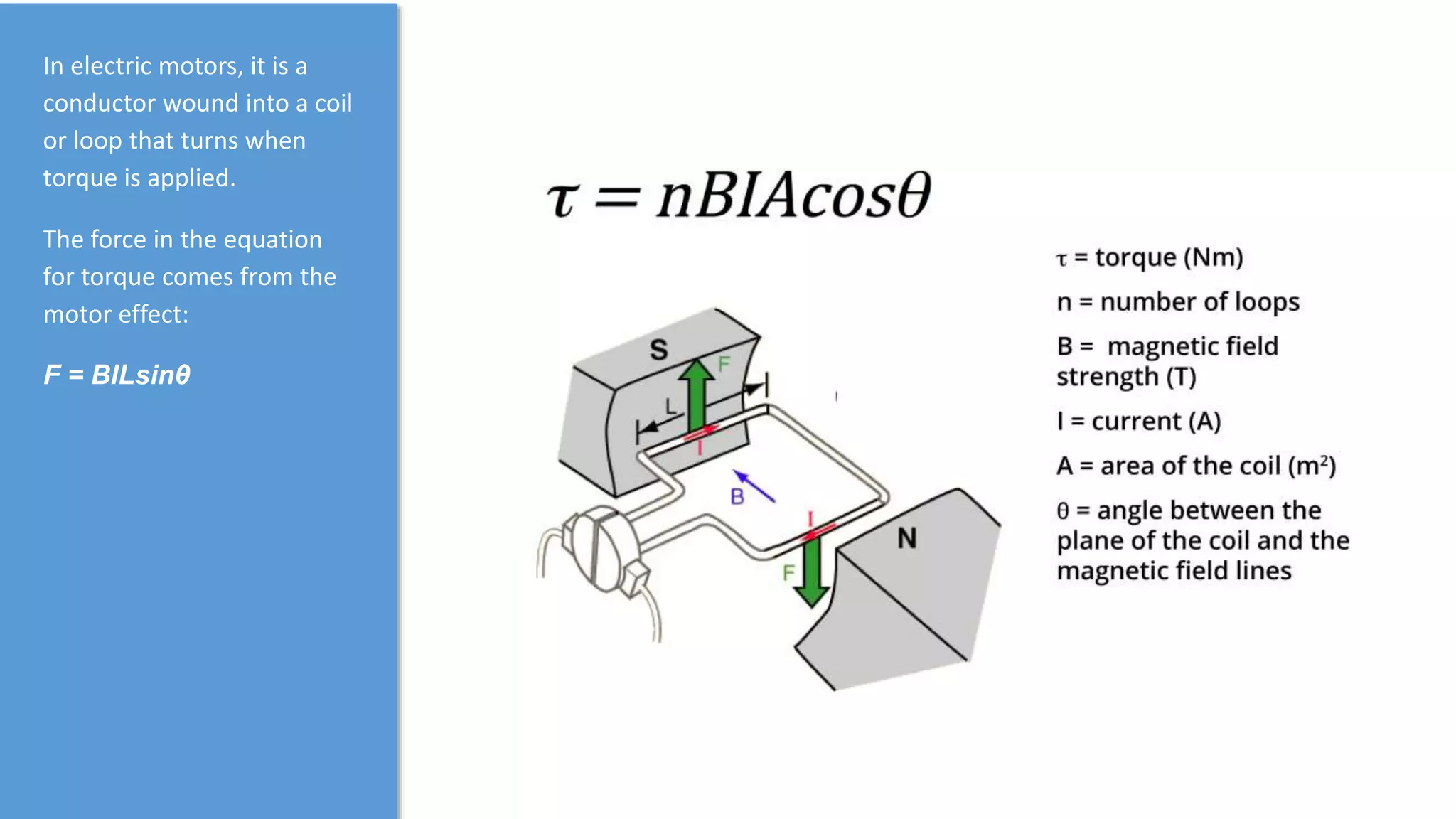 In electric motors, it is a conductor wound into a coil or loop that turns when torque is applied.

The force in the equation for torque comes from the motor effect:

$F = BILsin\theta$

$\tau = nBIAcos\theta$

S

F

L

I

B

I

F

N

$\tau$ = torque (Nm)

n = number of loops

B = magnetic field strength (T)

I = current (A)

A = area of the coil ($m^2$)

$\theta$ = angle between the plane of the coil and the magnetic field lines